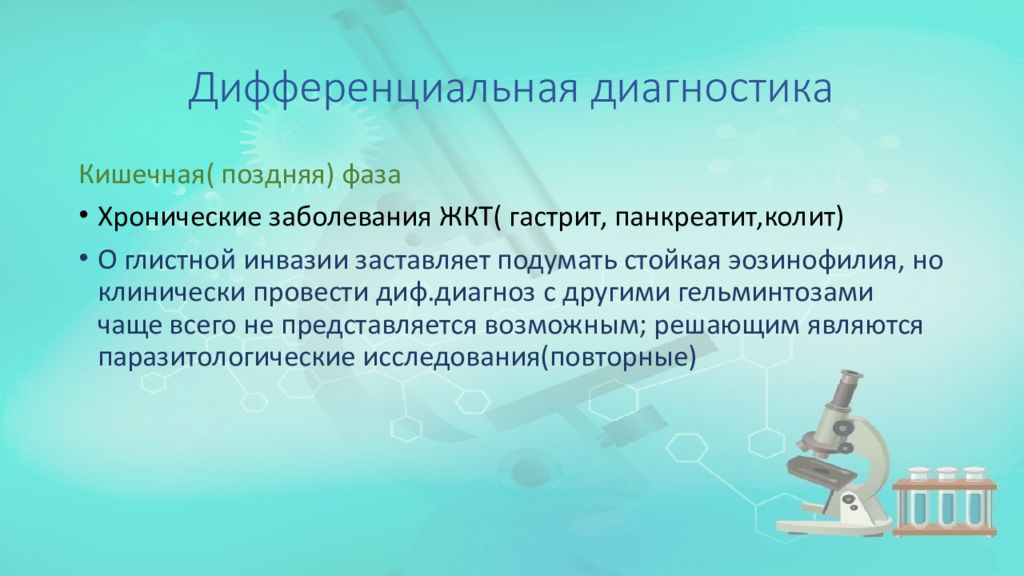 Дифференциальная диагностика

Кишечная( поздняя) фаза

• Хронические заболевания ЖКТ( гастрит, панкреатит,колит)

• О глистной инвазии заставляет подумать стойкая эозинофилия, но клинически провести диф.диагноз с другими гельминтозами чаще всего не представляется возможным; решающим являются паразитологические исследования(повторные)